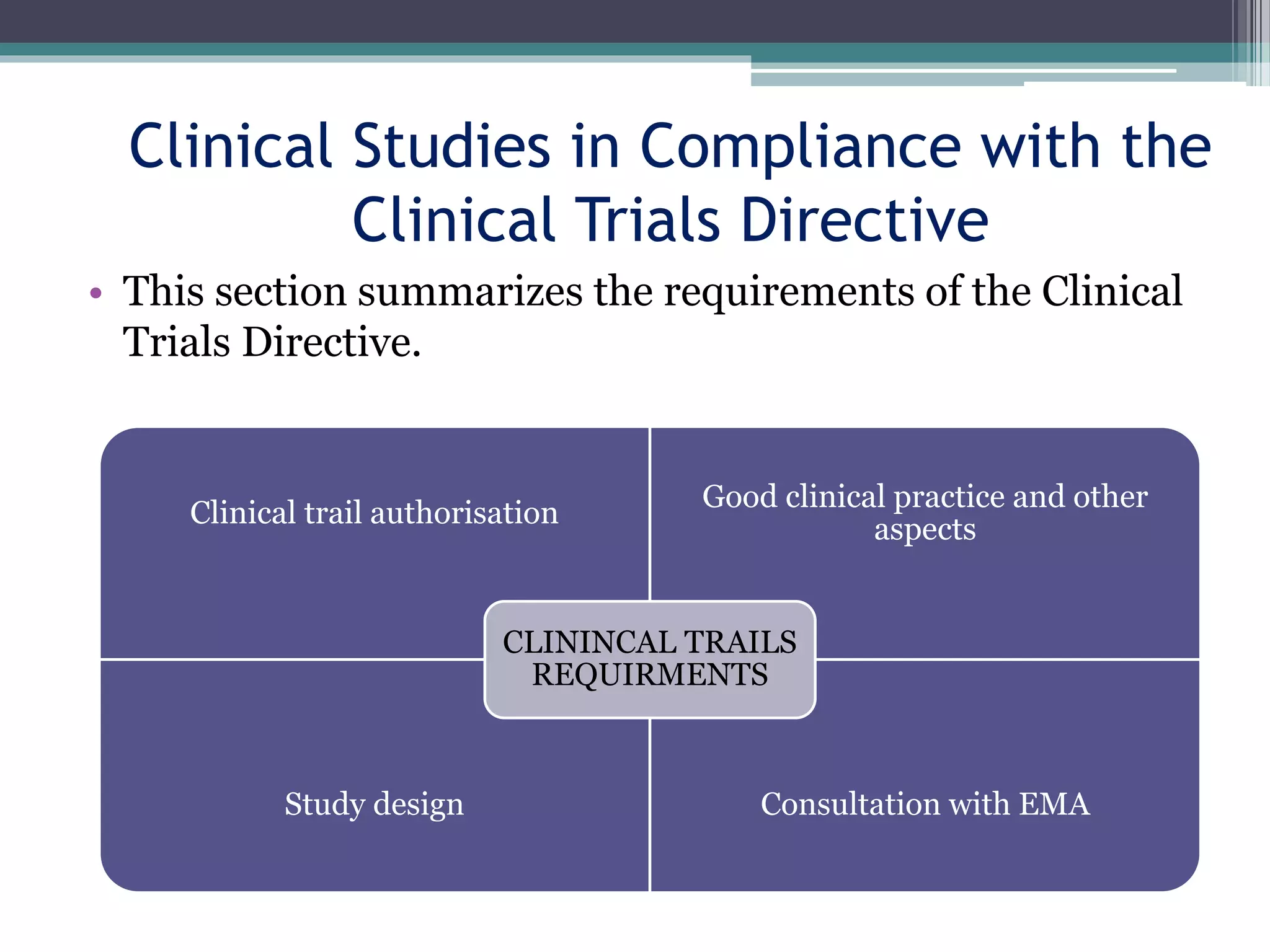 Clinical Studies in Compliance with the Clinical Trials Directive

• This section summarizes the requirements of the Clinical Trials Directive.

Clinical trail authorisation

Good clinical practice and other aspects

CLININCAL TRAILS REQUIRMENTS

Study design

Consultation with EMA